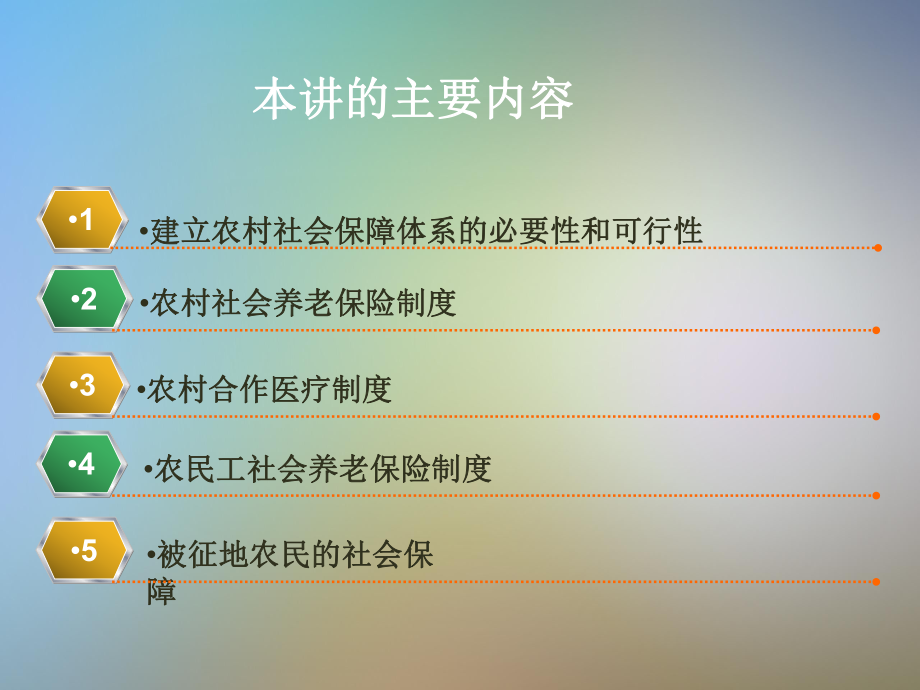 本讲的主要内容

•1 •建立农村社会保障体系的必要性和可行性

•2 •农村社会养老保险制度

•3 •农村合作医疗制度

•4 •农民工社会养老保险制度

•5 •被征地农民的社会保障